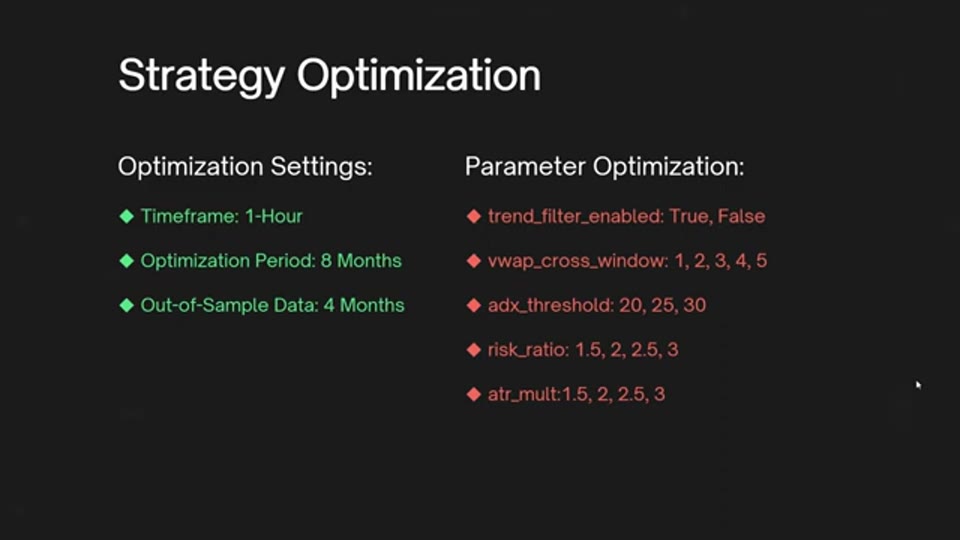 Strategy Optimization

Optimization Settings:

◆ Timeframe: 1-Hour

◆ Optimization Period: 8 Months

◆ Out-of-Sample Data: 4 Months

Parameter Optimization:

◆ trend_filter_enabled: True, False

◆ vwap_cross_window: 1, 2, 3, 4, 5

◆ adx_threshold: 20, 25, 30

◆ risk_ratio: 1.5, 2, 2.5, 3

◆ atr_mult:1.5, 2, 2.5, 3